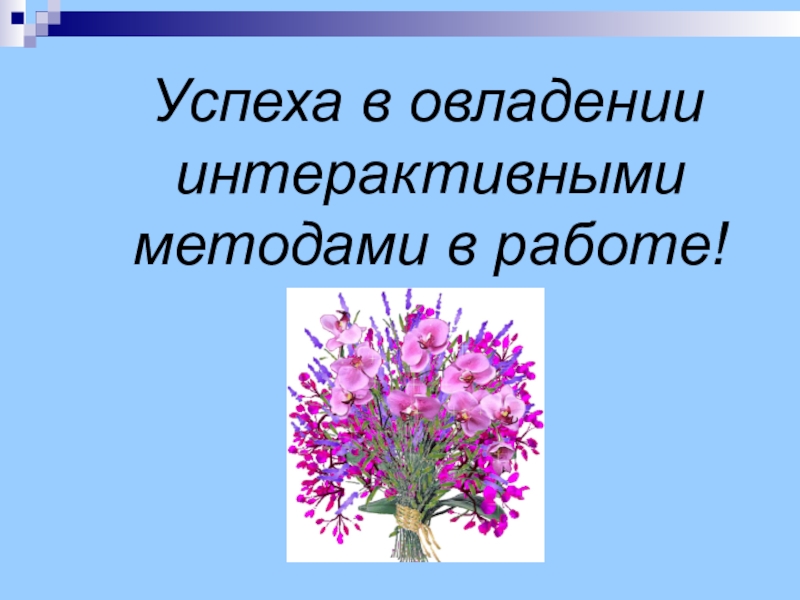 Успеха в овладении интерактивными методами в работе!